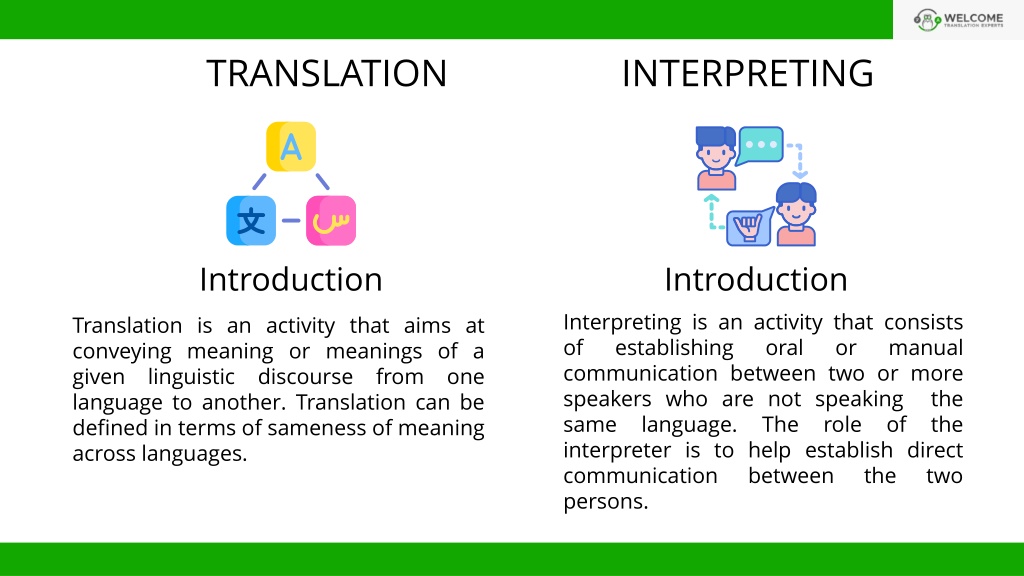 WELCOME
TRANSLATION EXPERTS

TRANSLATION

A
文
س

Introduction

Translation is an activity that aims at conveying meaning or meanings of a given linguistic discourse from one language to another. Translation can be defined in terms of sameness of meaning across languages.

INTERPRETING

Introduction

Interpreting is an activity that consists of establishing oral or manual communication between two or more speakers who are not speaking the same language. The role of the interpreter is to help establish direct communication between the two persons.